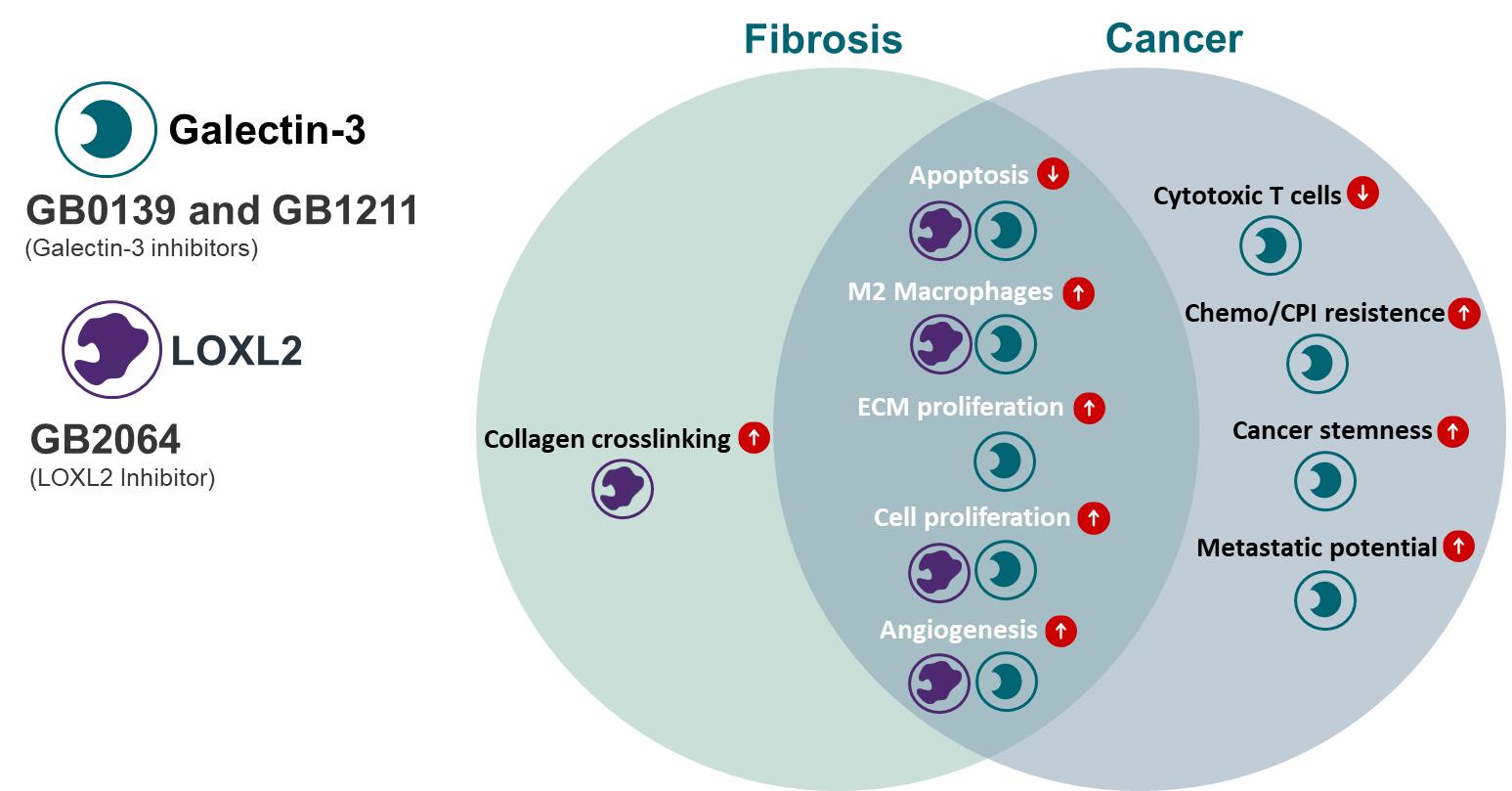 Galectin-3

GB0139 and GB1211
(Galectin-3 inhibitors)

LOXL2

GB2064
(LOXL2 Inhibitor)

Fibrosis

Cancer

Collagen crosslinking ↑

Apoptosis ↓

M2 Macrophages ↑

ECM proliferation ↑

Cell proliferation ↑

Angiogenesis ↑

Cytotoxic T cells ↓

Chemo/CPI resistence ↑

Cancer stemness ↑

Metastatic potential ↑